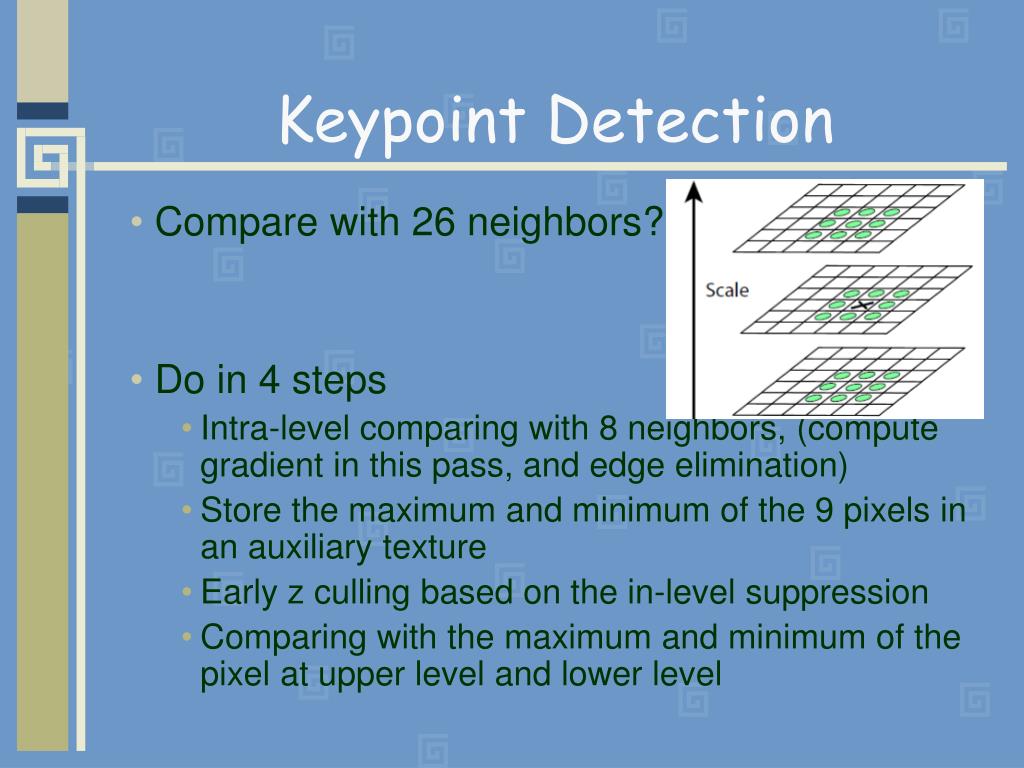 Keypoint Detection

• Compare with 26 neighbors?

Scale

• Do in 4 steps
  • Intra-level comparing with 8 neighbors, (compute gradient in this pass, and edge elimination)
  • Store the maximum and minimum of the 9 pixels in an auxiliary texture
  • Early z culling based on the in-level suppression
  • Comparing with the maximum and minimum of the pixel at upper level and lower level